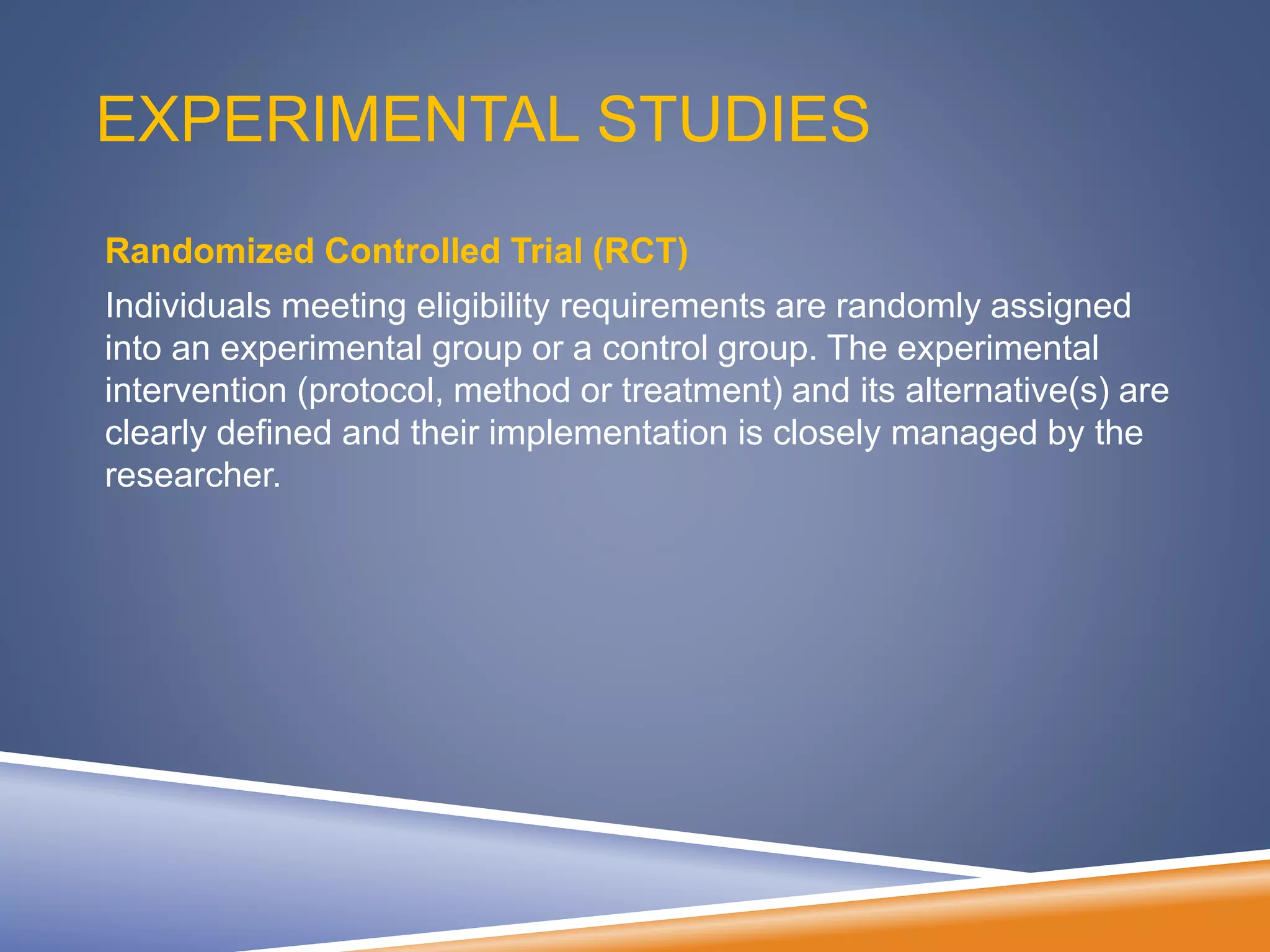 EXPERIMENTAL STUDIES

Randomized Controlled Trial (RCT)

Individuals meeting eligibility requirements are randomly assigned into an experimental group or a control group. The experimental intervention (protocol, method or treatment) and its alternative(s) are clearly defined and their implementation is closely managed by the researcher.